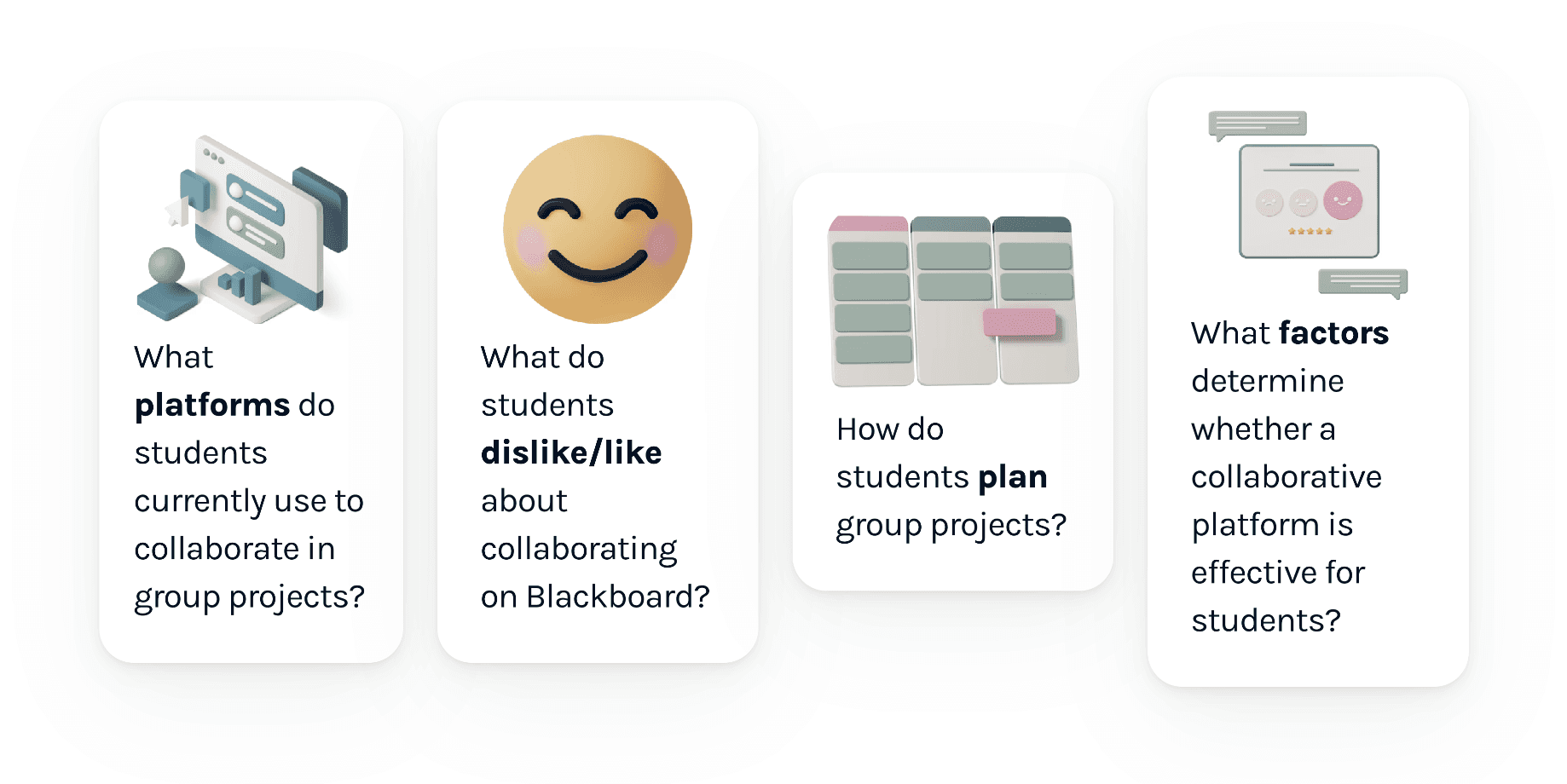 What platforms do students currently use to collaborate in group projects?

What do students dislike/like about collaborating on Blackboard?

How do students plan group projects?

What factors determine whether a collaborative platform is effective for students?